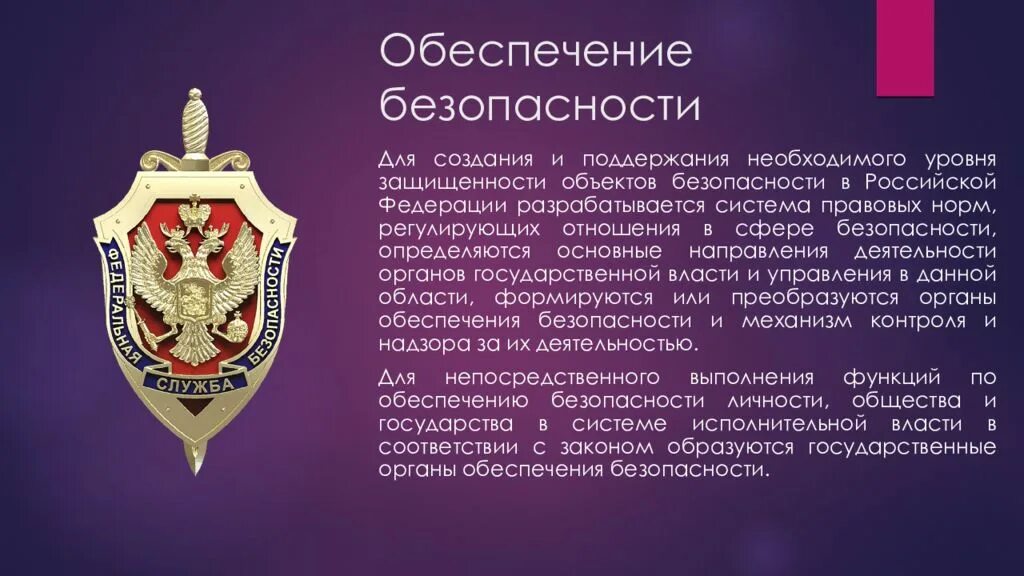 ФЕДЕРАЛЬНАЯ СЛУЖБА БЕЗОПАСНОСТИ

Обеспечение безопасности

Для создания и поддержания необходимого уровня защищенности объектов безопасности в Российской Федерации разрабатывается система правовых норм, регулирующих отношения в сфере безопасности, определяются основные направления деятельности органов государственной власти и управления в данной области, формируются или преобразуются органы обеспечения безопасности и механизм контроля и надзора за их деятельностью.

Для непосредственного выполнения функций по обеспечению безопасности личности, общества и государства в системе исполнительной власти в соответствии с законом образуются государственные органы обеспечения безопасности.